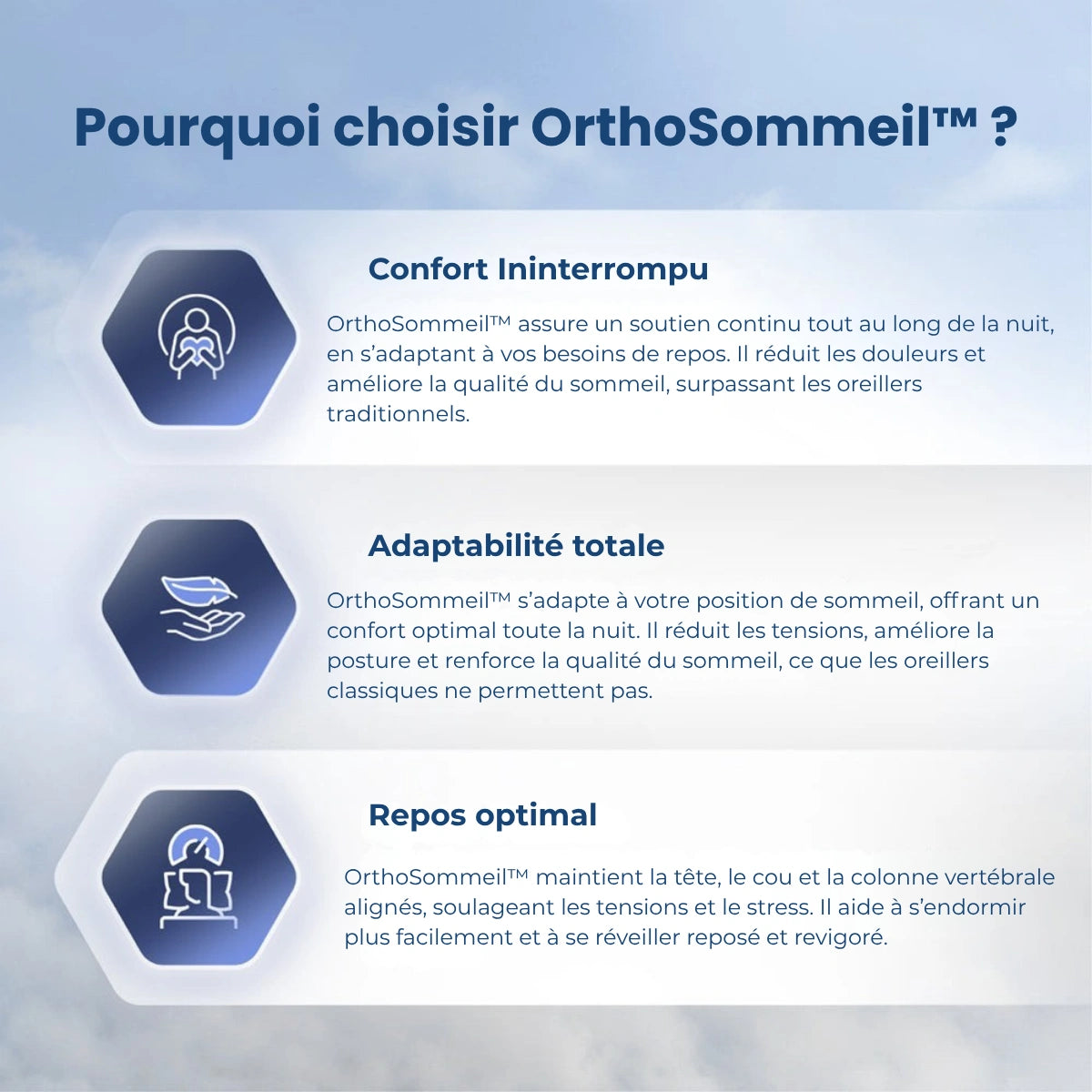 Pourquoi choisir OrthoSommeil™ ?

Confort Ininterrompu

OrthoSommeil™ assure un soutien continu tout au long de la nuit, en s'adaptant à vos besoins de repos. Il réduit les douleurs et améliore la qualité du sommeil, surpassant les oreillers traditionnels.

Adaptabilité totale

OrthoSommeil™ s'adapte à votre position de sommeil, offrant un confort optimal toute la nuit. Il réduit les tensions, améliore la posture et renforce la qualité du sommeil, ce que les oreillers classiques ne permettent pas.

Repos optimal

OrthoSommeil™ maintient la tête, le cou et la colonne vertébrale alignés, soulageant les tensions et le stress. Il aide à s'endormir plus facilement et à se réveiller reposé et revigoré.